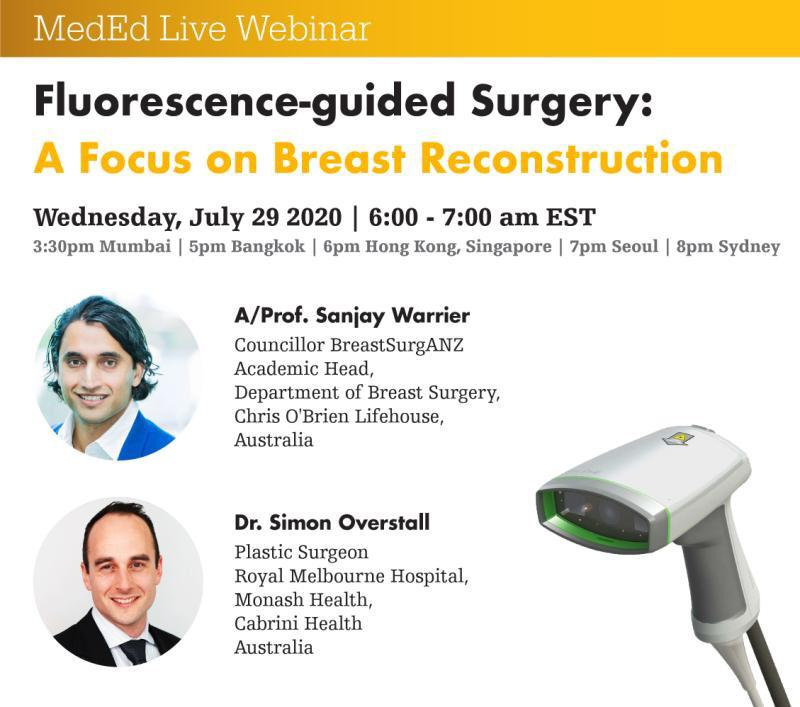 MedEd Live Webinar

Fluorescence-guided Surgery:
A Focus on Breast Reconstruction

Wednesday, July 29 2020 | 6:00 - 7:00 am EST
3:30pm Mumbai | 5pm Bangkok | 6pm Hong Kong, Singapore | 7pm Seoul | 8pm Sydney

A/Prof. Sanjay Warrier
Councillor BreastSurgANZ
Academic Head,
Department of Breast Surgery,
Chris O'Brien Lifehouse,
Australia

Dr. Simon Overstall
Plastic Surgeon
Royal Melbourne Hospital,
Monash Health,
Cabrini Health
Australia